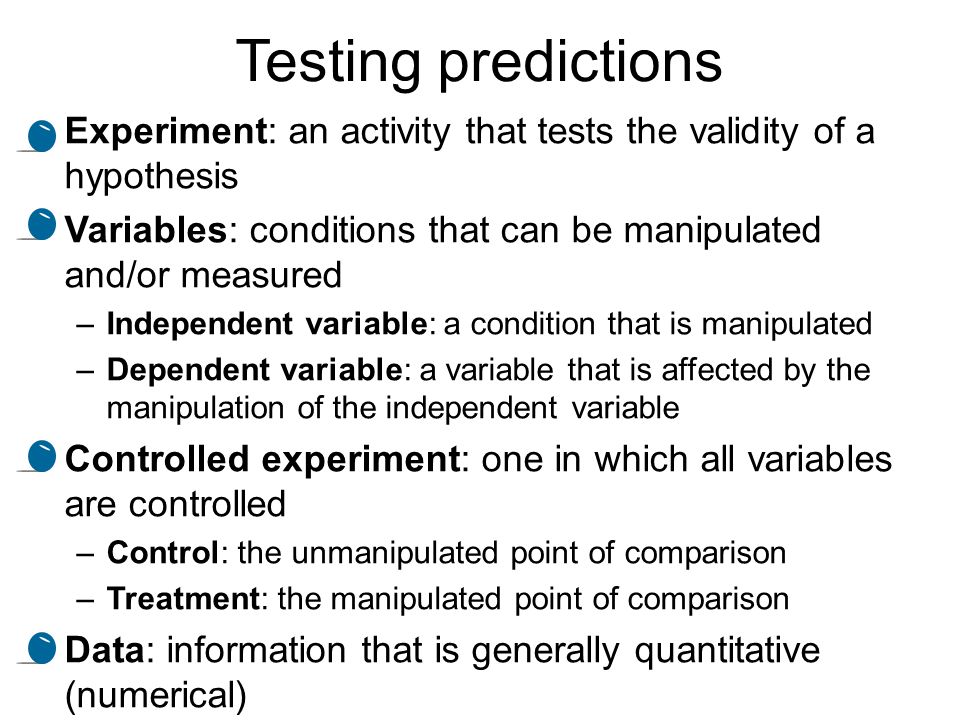 Testing predictions

Experiment: an activity that tests the validity of a hypothesis

Variables: conditions that can be manipulated and/or measured

– Independent variable: a condition that is manipulated

– Dependent variable: a variable that is affected by the manipulation of the independent variable

Controlled experiment: one in which all variables are controlled

– Control: the unmanipulated point of comparison

– Treatment: the manipulated point of comparison

Data: information that is generally quantitative (numerical)